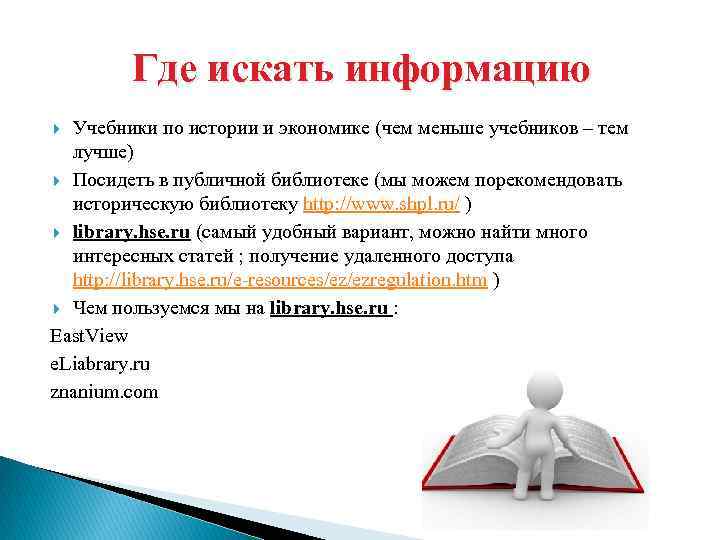 Где искать информацию

Учебники по истории и экономике (чем меньше учебников – тем лучше)

Посидеть в публичной библиотеке (мы можем порекомендовать историческую библиотеку http://www.shpl.ru/ )

library.hse.ru (самый удобный вариант, можно найти много интересных статей ; получение удаленного доступа http://library.hse.ru/e-resources/ez/ezregulation.htm )

Чем пользуемся мы на library.hse.ru :

EastView

eLiabrary.ru

znanium.com